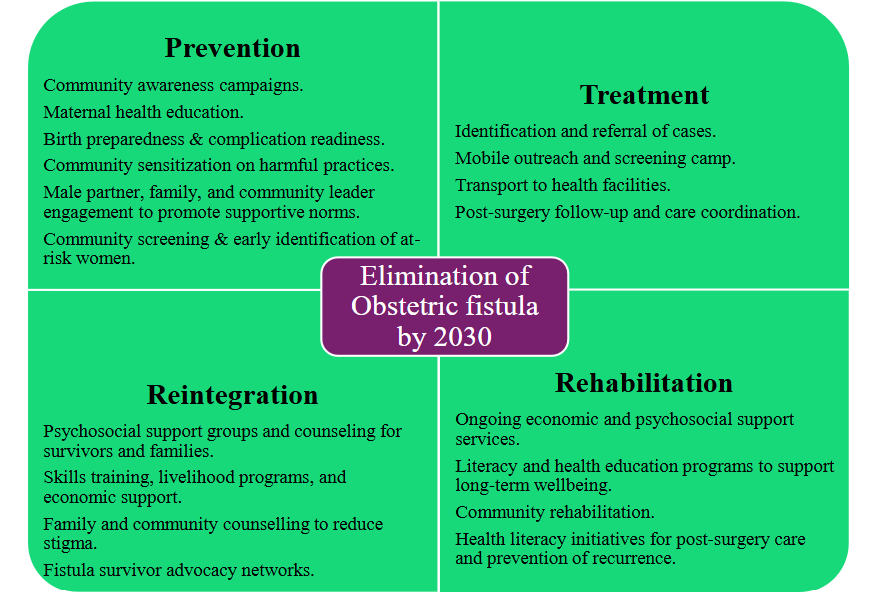 Prevention

Community awareness campaigns.

Maternal health education.

Birth preparedness & complication readiness.

Community sensitization on harmful practices.

Male partner, family, and community leader engagement to promote supportive norms.

Community screening & early identification of at-risk women.

Treatment

Identification and referral of cases.

Mobile outreach and screening camp.

Transport to health facilities.

Post-surgery follow-up and care coordination.

Elimination of Obstetric fistula by 2030

Reintegration

Psychosocial support groups and counseling for survivors and families.

Skills training, livelihood programs, and economic support.

Family and community counselling to reduce stigma.

Fistula survivor advocacy networks.

Rehabilitation

Ongoing economic and psychosocial support services.

Literacy and health education programs to support long-term wellbeing.

Community rehabilitation.

Health literacy initiatives for post-surgery care and prevention of recurrence.